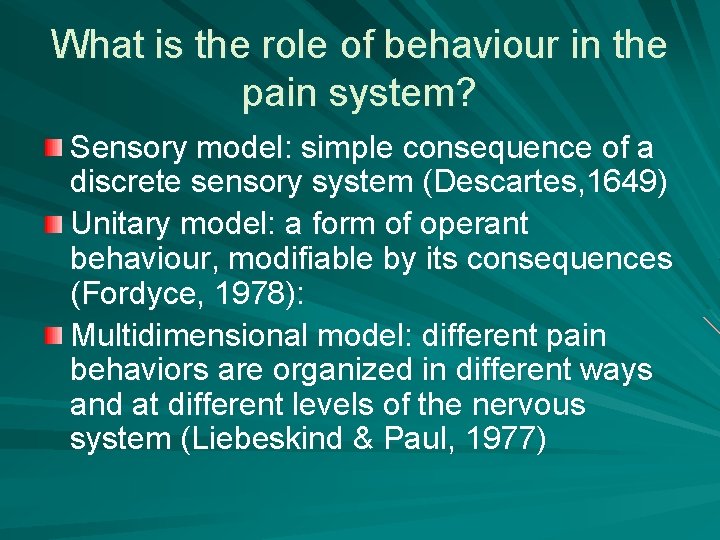 What is the role of behaviour in the pain system?

Sensory model: simple consequence of a discrete sensory system (Descartes,1649)

Unitary model: a form of operant behaviour, modifiable by its consequences (Fordyce, 1978):

Multidimensional model: different pain behaviors are organized in different ways and at different levels of the nervous system (Liebeskind & Paul, 1977)